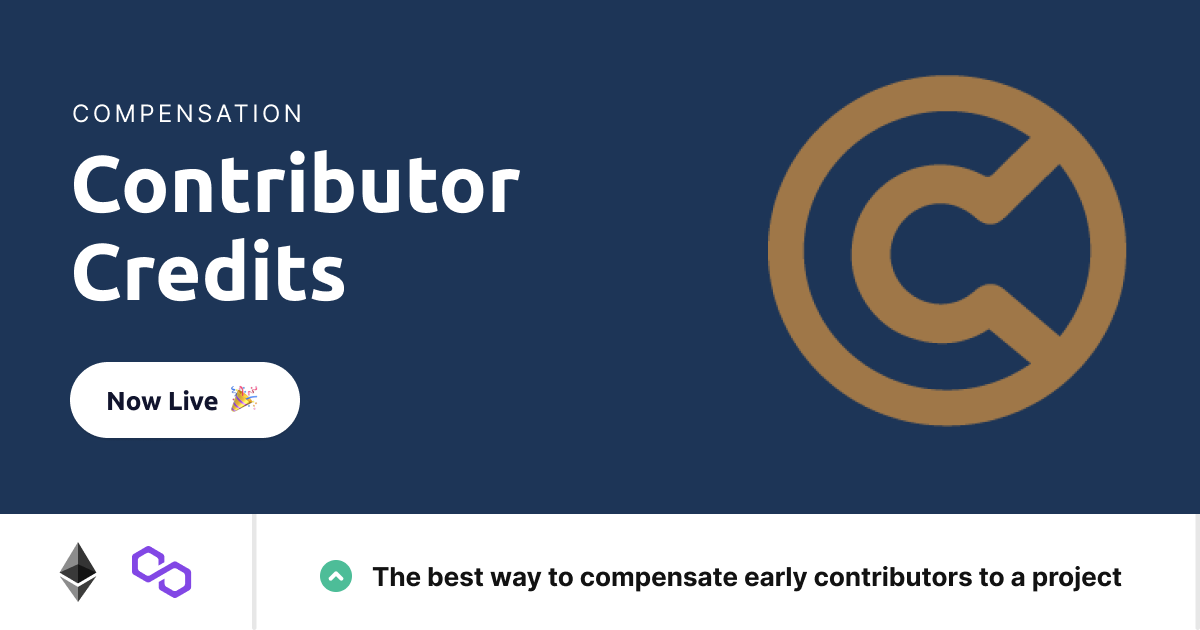 COMPENSATION

Contributor Credits

Now Live 🎉

The best way to compensate early contributors to a project